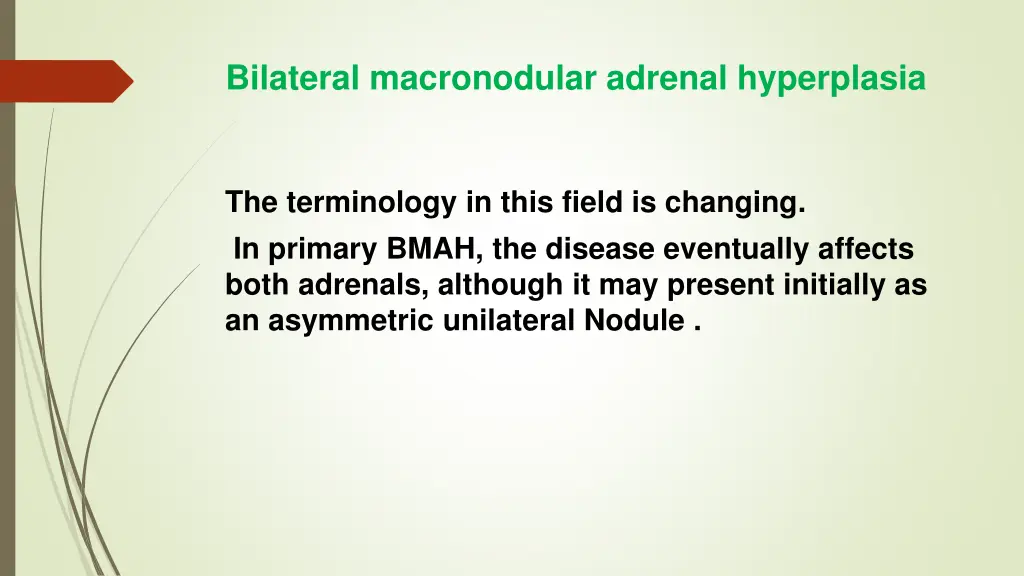 Bilateral macronodular adrenal hyperplasia

The terminology in this field is changing.

In primary BMAH, the disease eventually affects both adrenals, although it may present initially as an asymmetric unilateral Nodule .